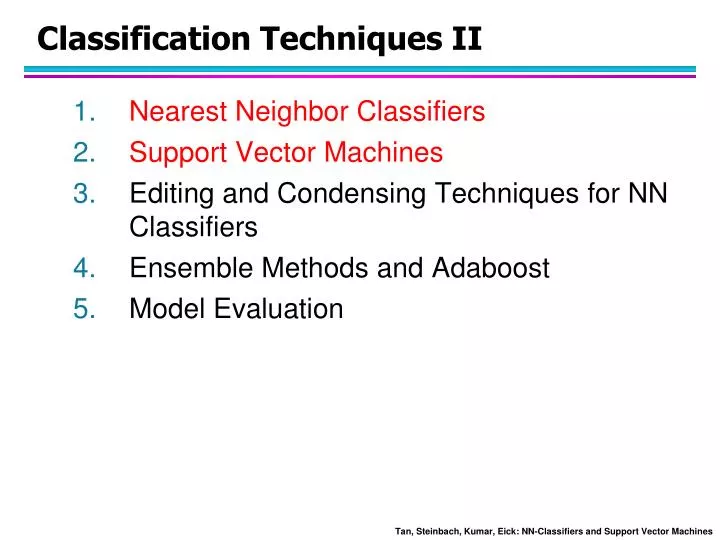 Classification Techniques II

1. Nearest Neighbor Classifiers
2. Support Vector Machines
3. Editing and Condensing Techniques for NN Classifiers
4. Ensemble Methods and Adaboost
5. Model Evaluation

Tan, Steinbach, Kumar, Eick: NN-Classifiers and Support Vector Machines